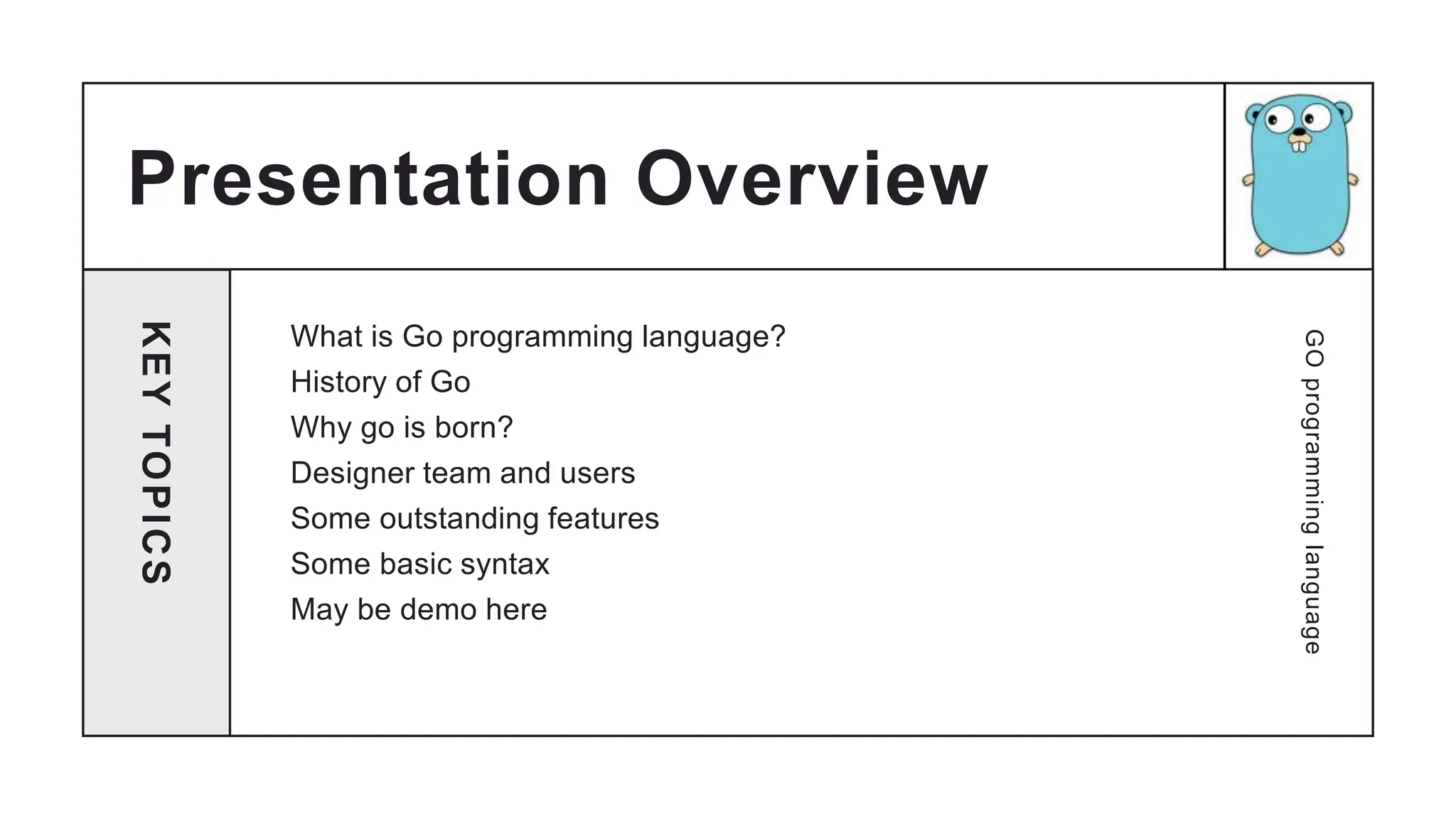 Presentation Overview

KEY TOPICS

What is Go programming language?
History of Go
Why go is born?
Designer team and users
Some outstanding features
Some basic syntax
May be demo here

GO programming language